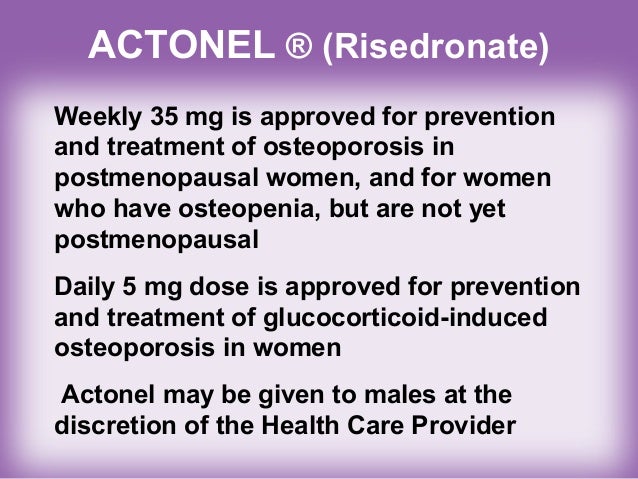 ACTONEL ® (Risedronate)

Weekly 35 mg is approved for prevention and treatment of osteoporosis in postmenopausal women, and for women who have osteopenia, but are not yet postmenopausal

Daily 5 mg dose is approved for prevention and treatment of glucocorticoid-induced osteoporosis in women

Actonel may be given to males at the discretion of the Health Care Provider